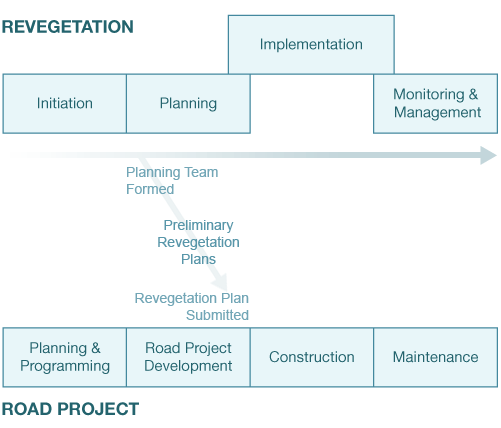 REVEGETATION

Implementation

Initiation

Planning

Monitoring & Management

Planning Team Formed

Preliminary Revegetation Plans

Revegetation Plan Submitted

Planning & Programming

Road Project Development

Construction

Maintenance

ROAD PROJECT